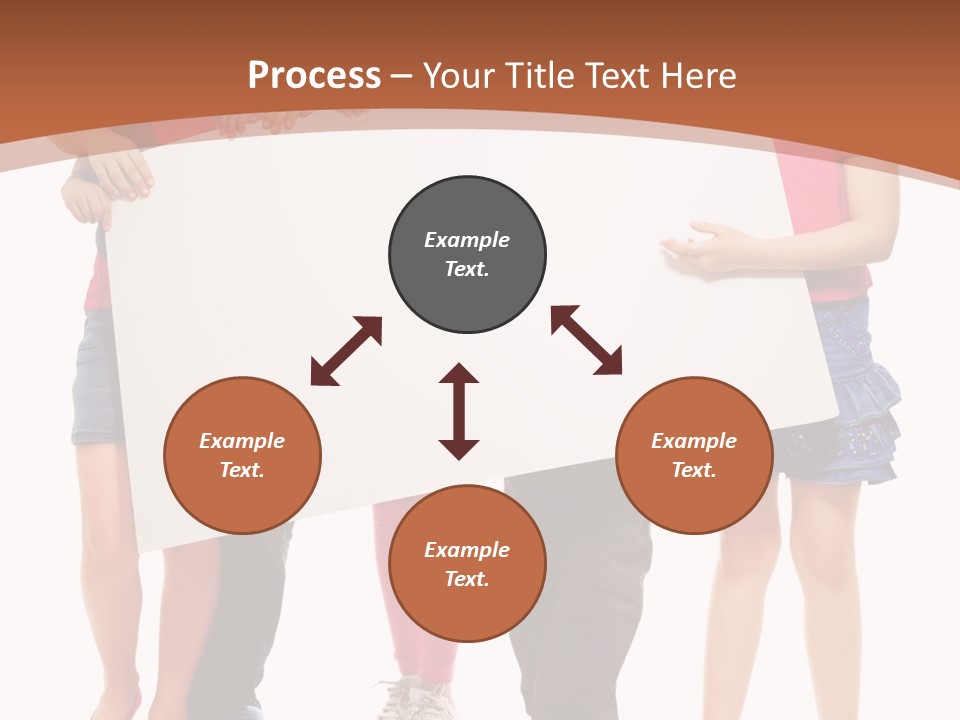 Process – Your Title Text Here

Example Text.

Example Text.

Example Text.

Example Text.